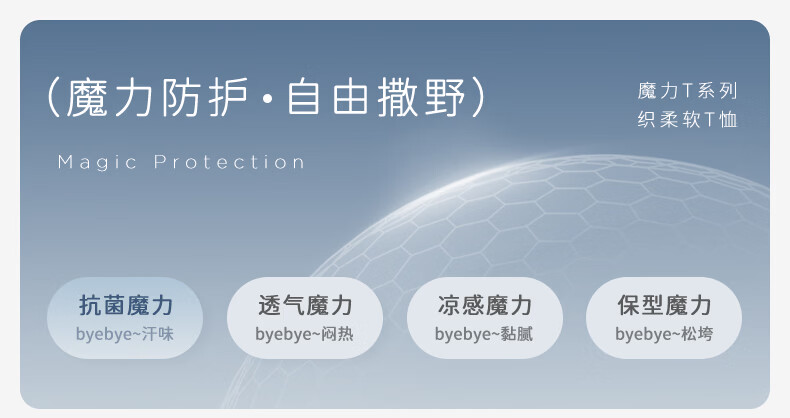 (魔力防护·自由撒野)

魔力T系列
织柔软T恤

Magic Protection

抗菌魔力
byebye~汗味

透气魔力
byebye~闷热

凉感魔力
byebye~黏腻

保型魔力
byebye~松垮